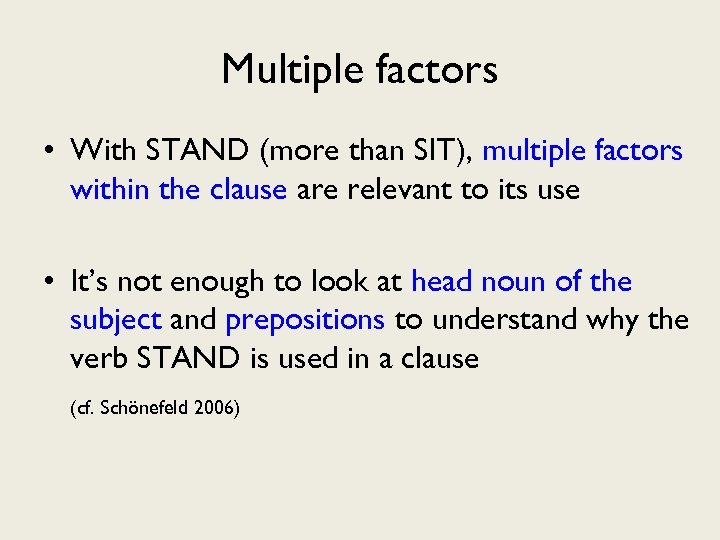 Multiple factors

• With STAND (more than SIT), multiple factors within the clause are relevant to its use

• It's not enough to look at head noun of the subject and prepositions to understand why the verb STAND is used in a clause

(cf. Schönefeld 2006)